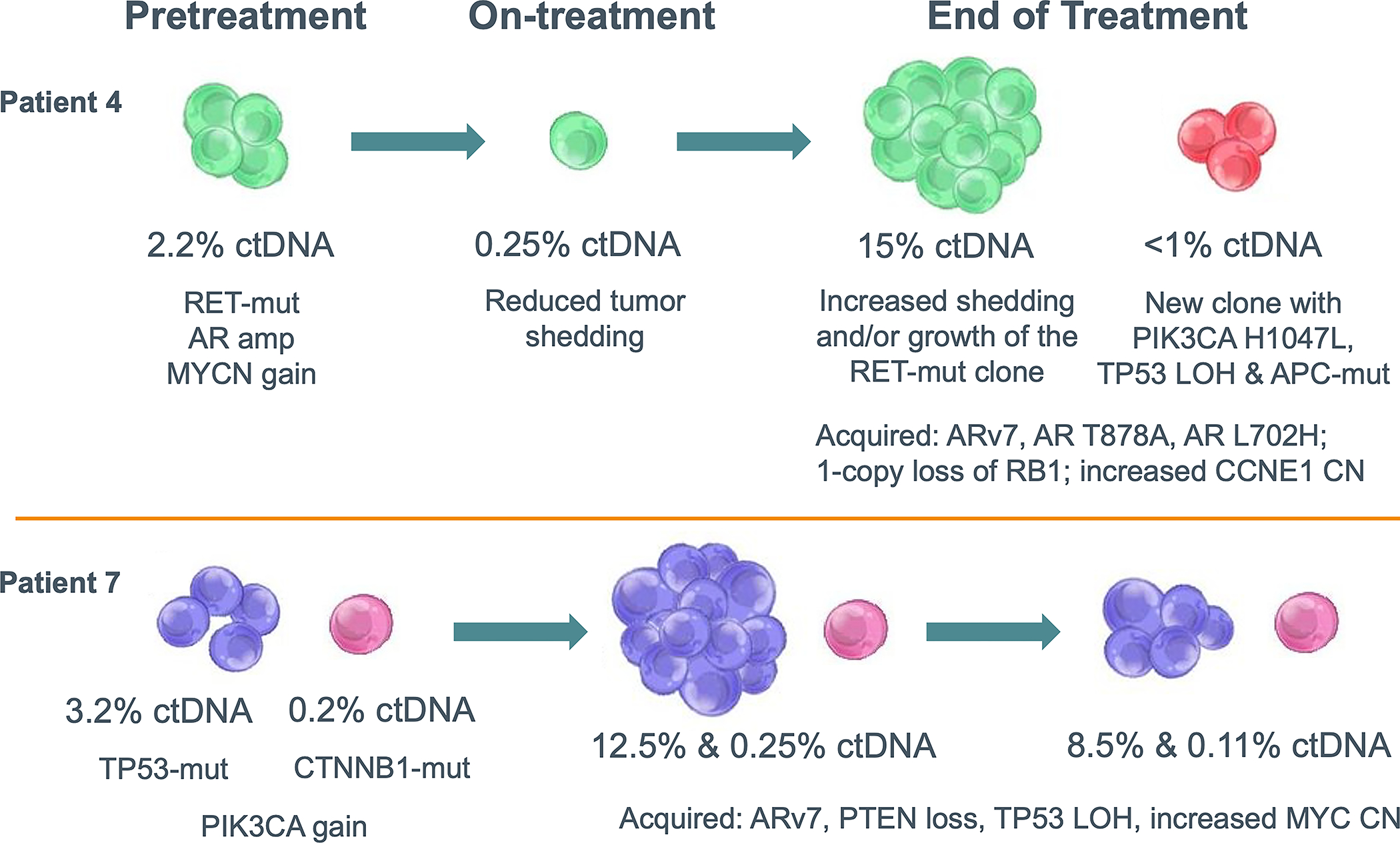 Pretreatment On-treatment End of Treatment

Patient 4

2.2% ctDNA

RET-mut
AR amp
MYCN gain

0.25% ctDNA

Reduced tumor shedding

15% ctDNA

Increased shedding and/or growth of the RET-mut clone

<1% ctDNA

New clone with PIK3CA H1047L, TP53 LOH & APC-mut

Acquired: ARv7, AR T878A, AR L702H; 1-copy loss of RB1; increased CCNE1 CN

Patient 7

3.2% ctDNA

TP53-mut

0.2% ctDNA

CTNNB1-mut

PIK3CA gain

12.5% & 0.25% ctDNA

8.5% & 0.11% ctDNA

Acquired: ARv7, PTEN loss, TP53 LOH, increased MYC CN